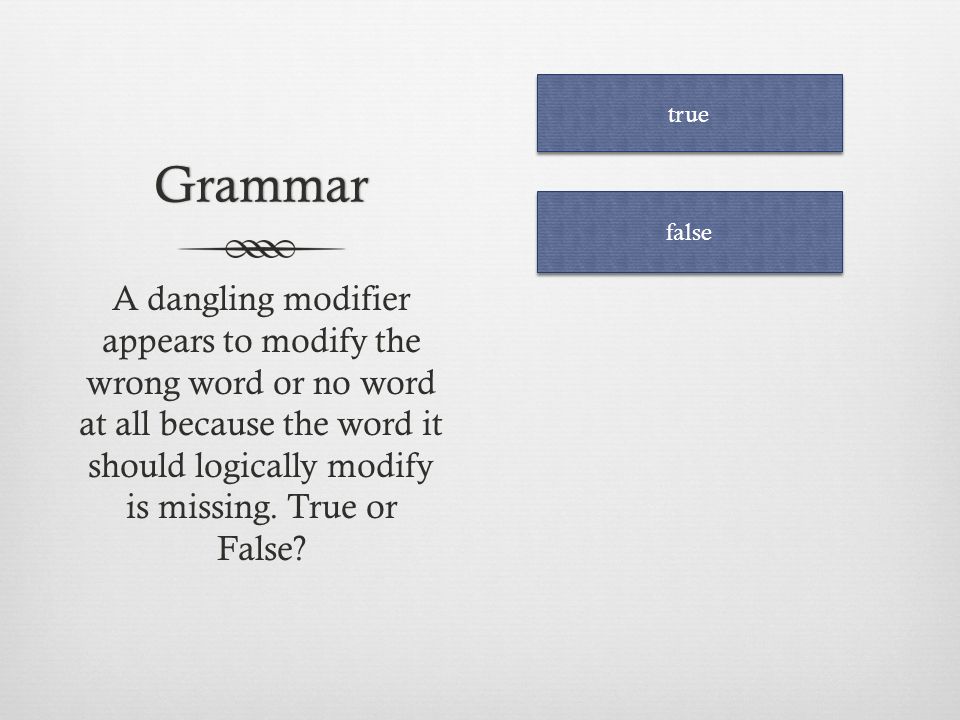 Grammar

A dangling modifier appears to modify the wrong word or no word at all because the word it should logically modify is missing. True or False?

true

false